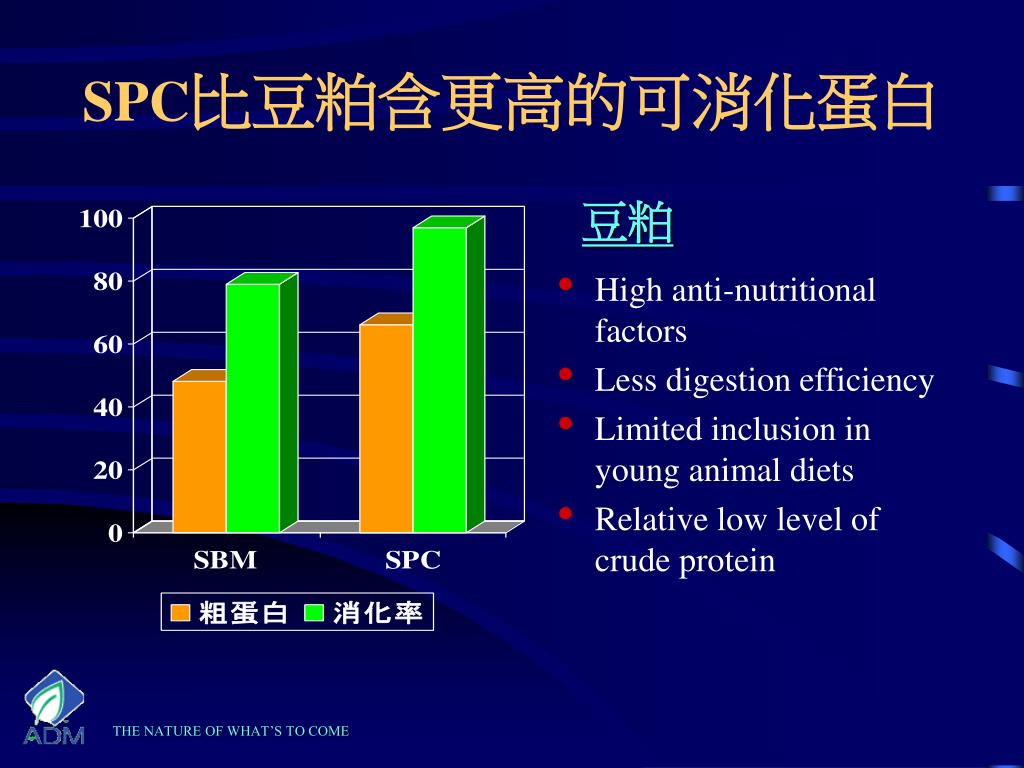 SPC比豆粕含更高的可消化蛋白

100
80
60
40
20
0
SBM
SPC
粗蛋白 消化率

豆粕

• High anti-nutritional factors
• Less digestion efficiency
• Limited inclusion in young animal diets
• Relative low level of crude protein

ADM
THE NATURE OF WHAT'S TO COME